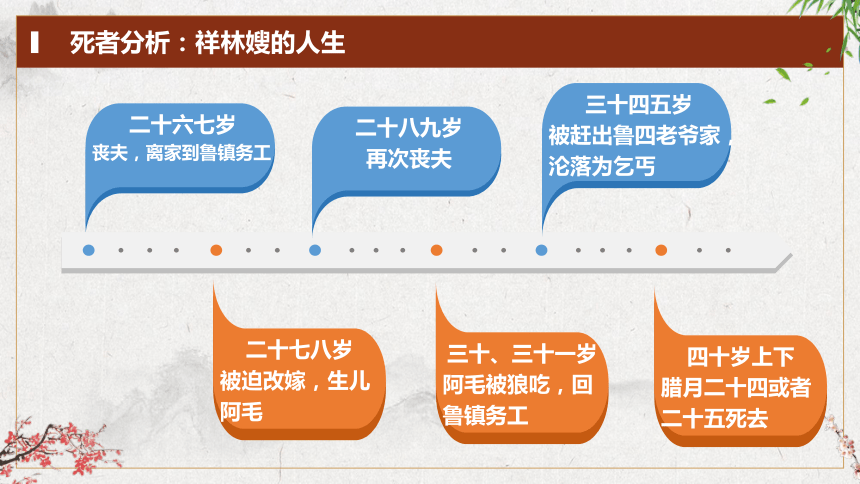 死者分析：祥林嫂的人生

二十六七岁
丧夫，离家到鲁镇务工

二十八九岁
再次丧夫

三十四五岁
被赶出鲁四老爷家，沦落为乞丐

二十七八岁
被迫改嫁，生儿阿毛

三十、三十一岁
阿毛被狼吃，回鲁镇务工

四十岁上下
腊月二十四或者二十五死去